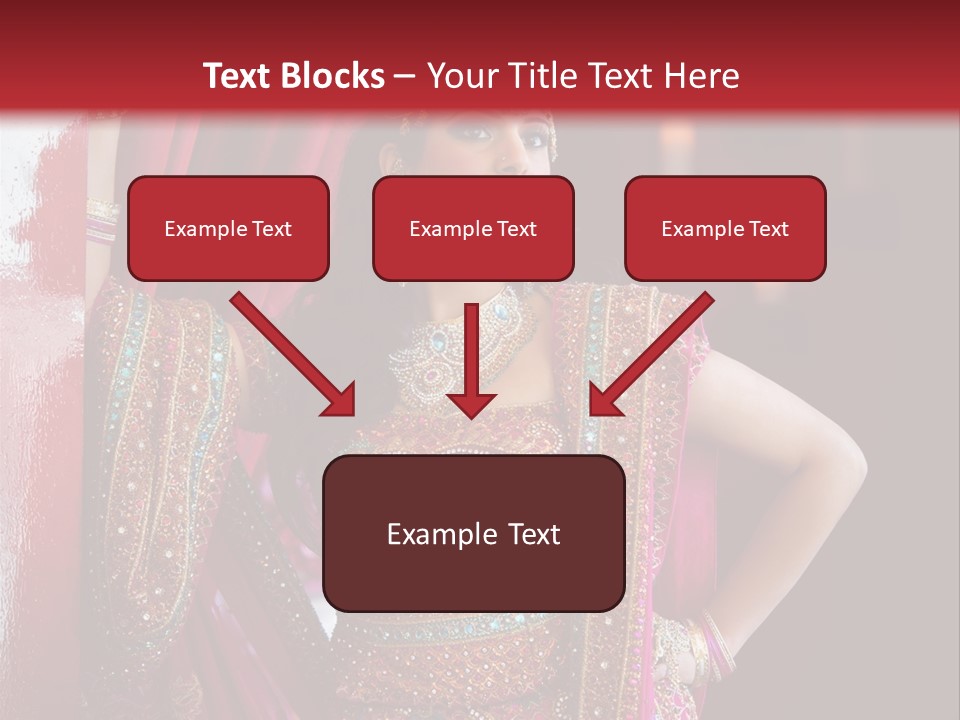 Text Blocks – Your Title Text Here

Example Text

Example Text

Example Text

Example Text